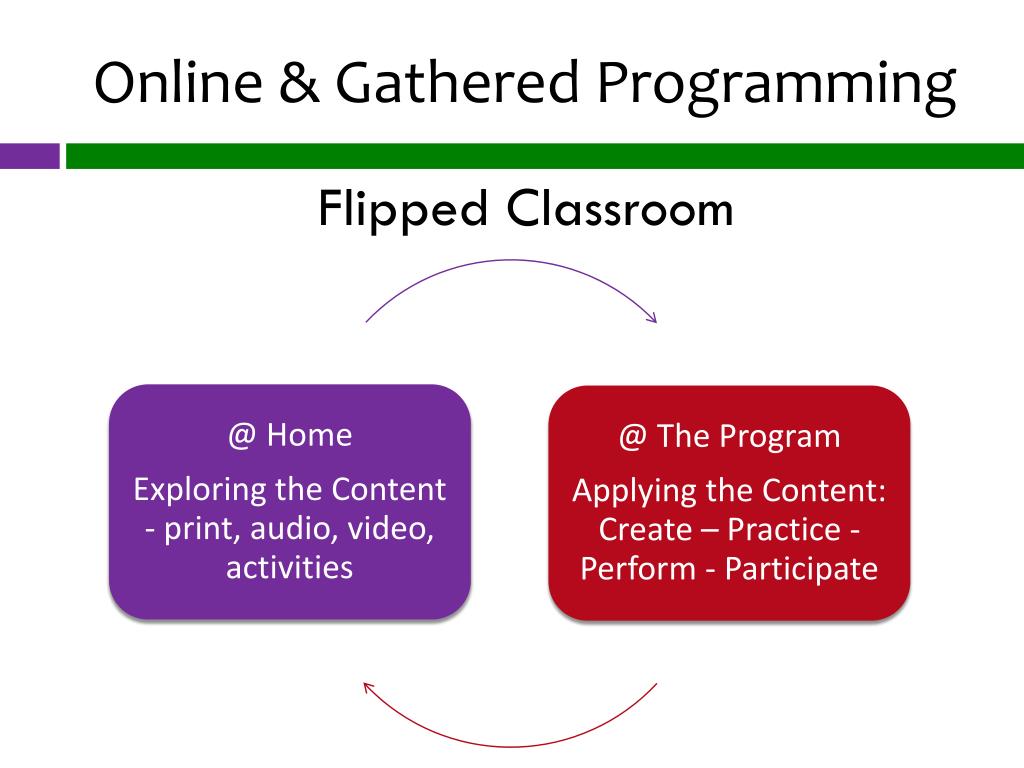 Online & Gathered Programming

Flipped Classroom

@ Home

Exploring the Content - print, audio, video, activities

@ The Program

Applying the Content: Create – Practice - Perform - Participate